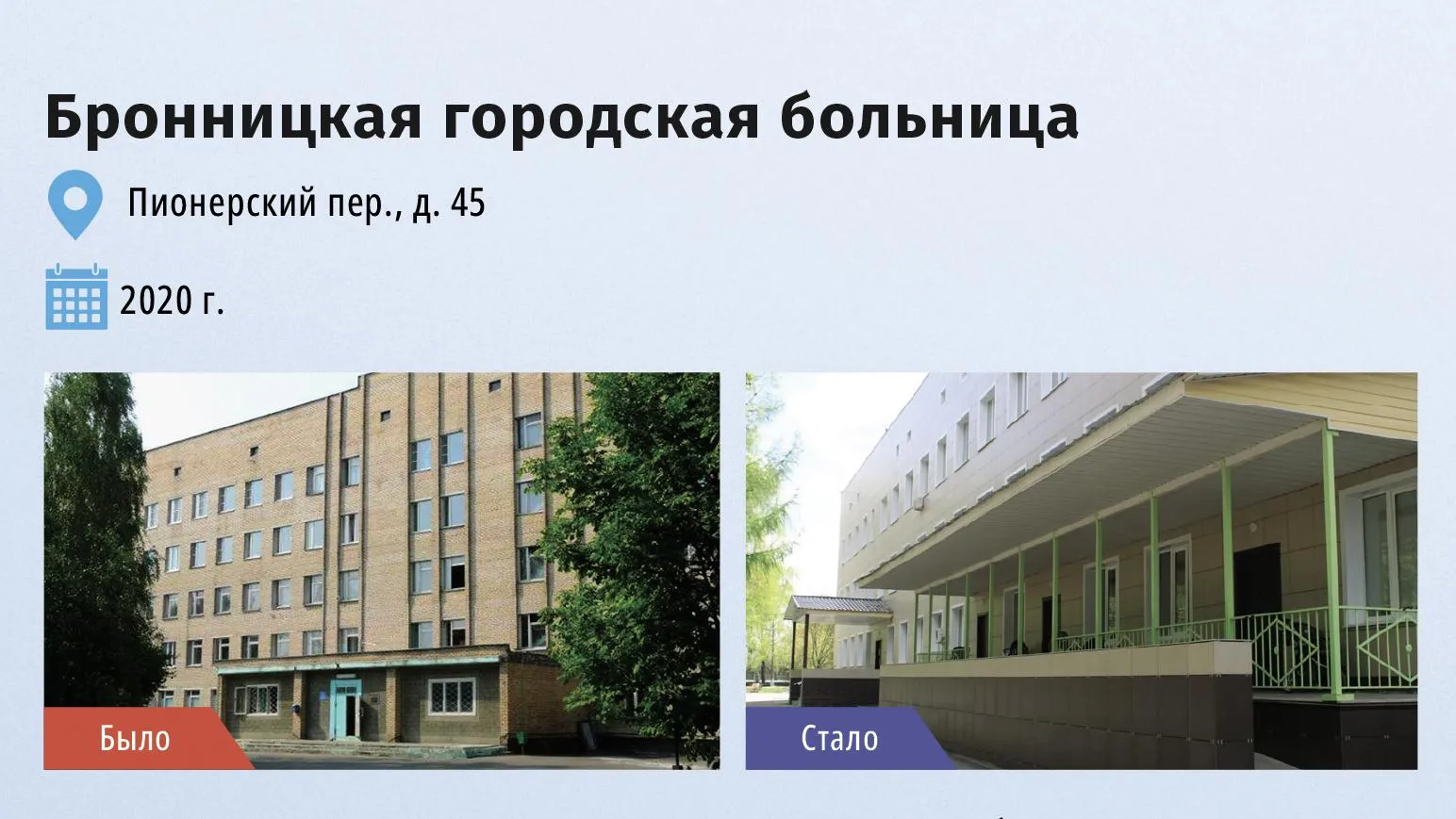 Бронницкая городская больница

Пионерский пер., д. 45

2020 г.

Было

Стало